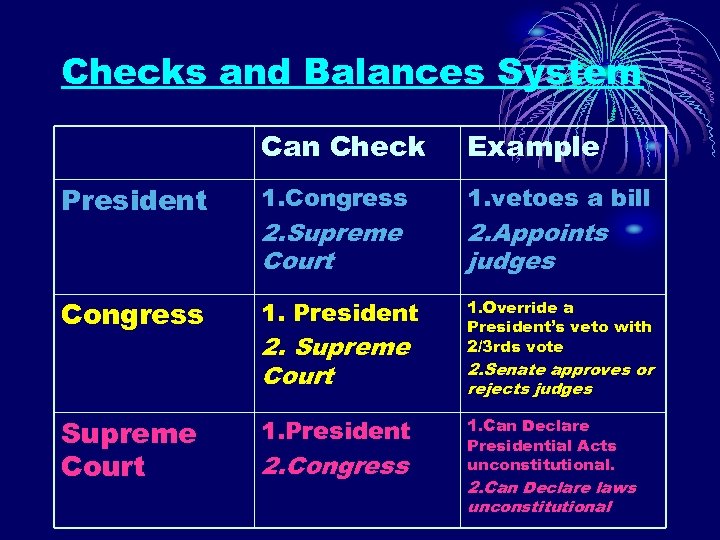 Checks and Balances System

| | Can Check | Example |
|---|---|---|
| President | 1.Congress 2.Supreme Court | 1.vetoes a bill 2.Appoints judges |
| Congress | 1. President 2. Supreme Court | 1.Override a President's veto with 2/3rds vote 2.Senate approves or rejects judges |
| Supreme Court | 1.President 2.Congress | 1.Can Declare Presidential Acts unconstitutional. 2.Can Declare laws unconstitutional |